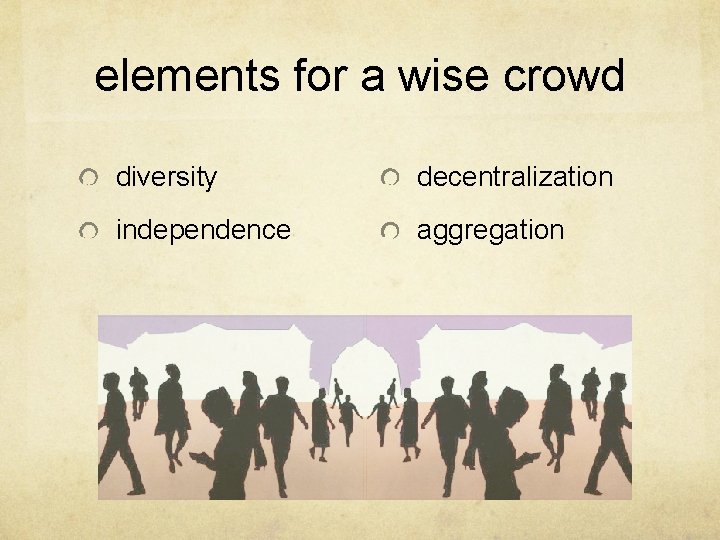 elements for a wise crowd

diversity

independence

decentralization

aggregation